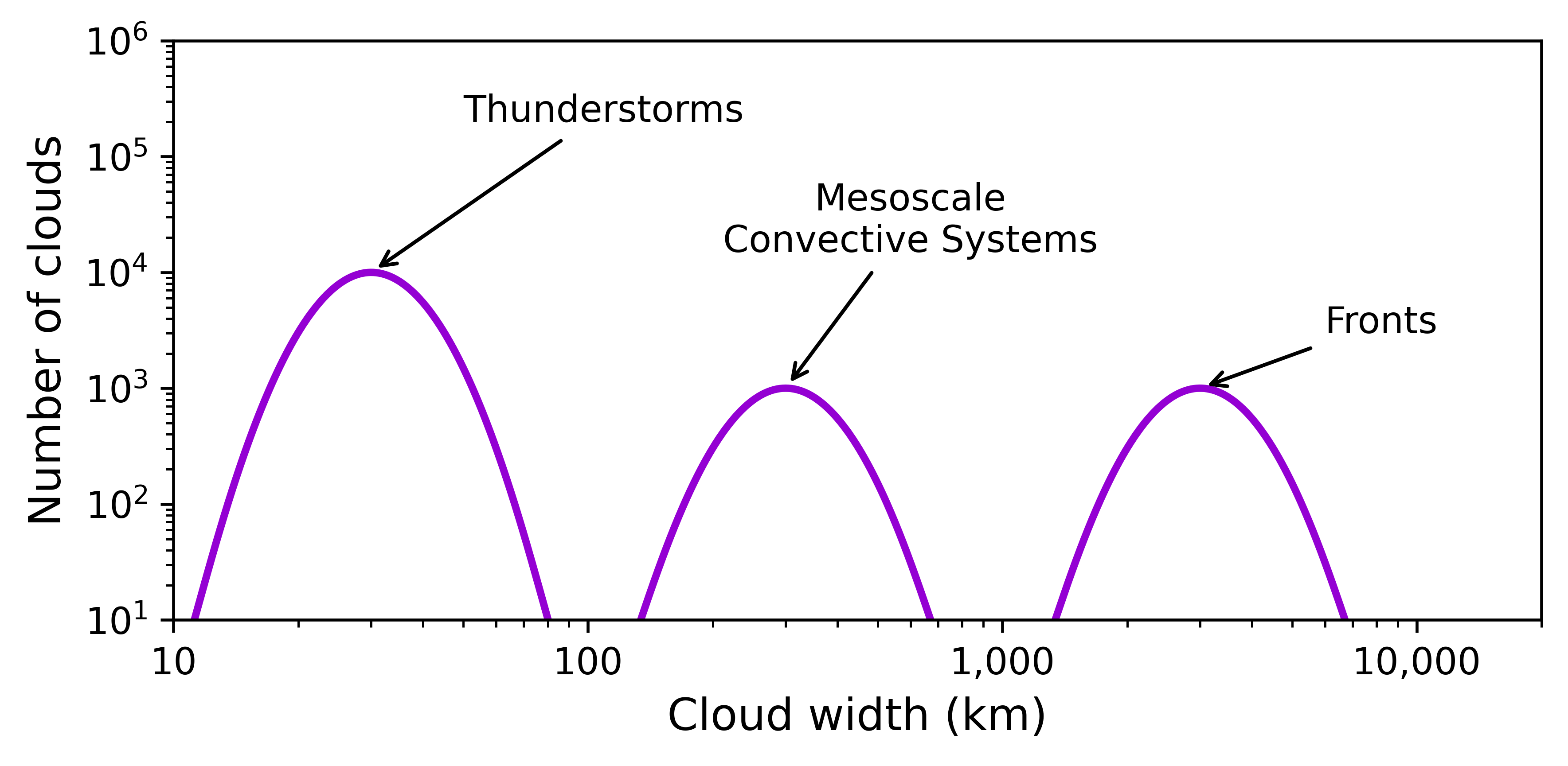 Number of clouds

$10^6$
$10^5$
$10^4$
$10^3$
$10^2$
$10^1$

Thunderstorms

Mesoscale Convective Systems

Fronts

10
100
1,000
10,000

Cloud width (km)